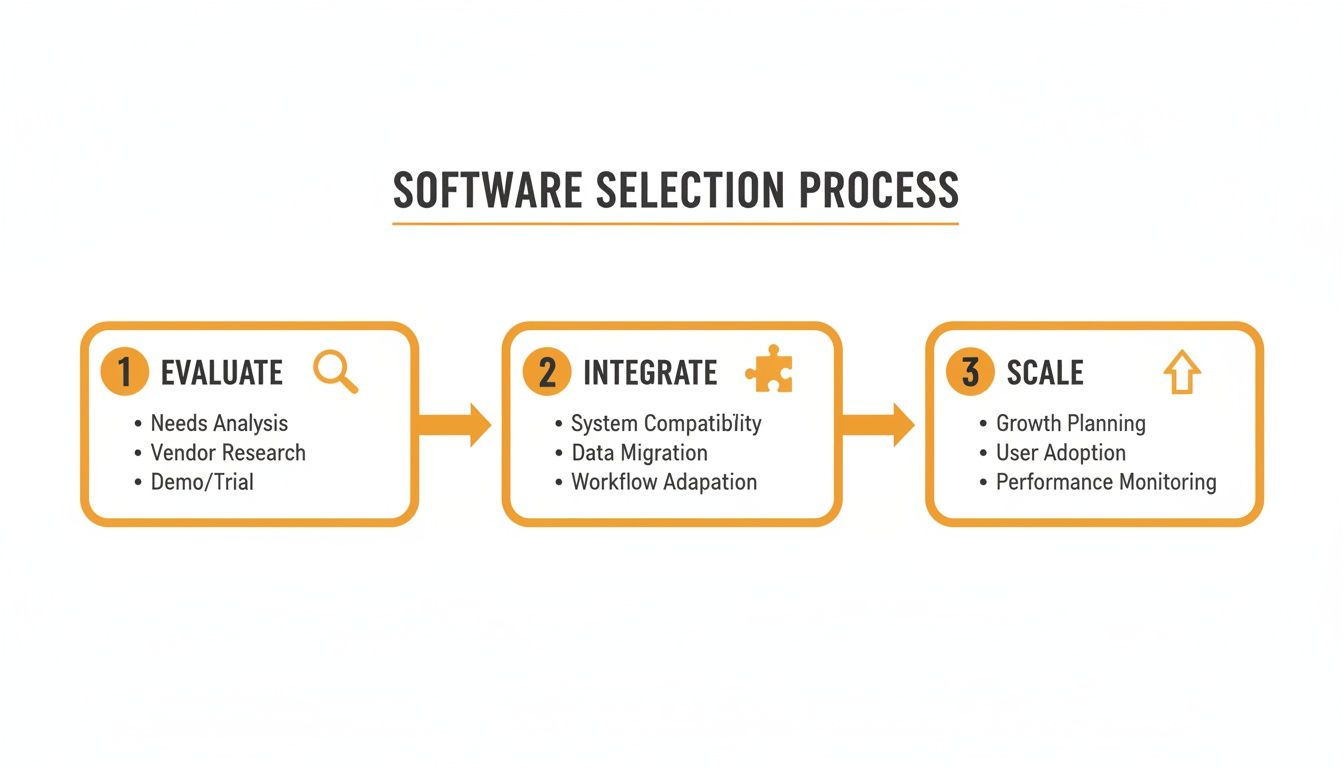 SOFTWARE SELECTION PROCESS

1 EVALUATE
• Needs Analysis
• Vendor Research
• Demo/Trial

2 INTEGRATE
• System Compatibility
• Data Migration
• Workflow Adapation

3 SCALE
• Growth Planning
• User Adoption
• Performance Monitoring